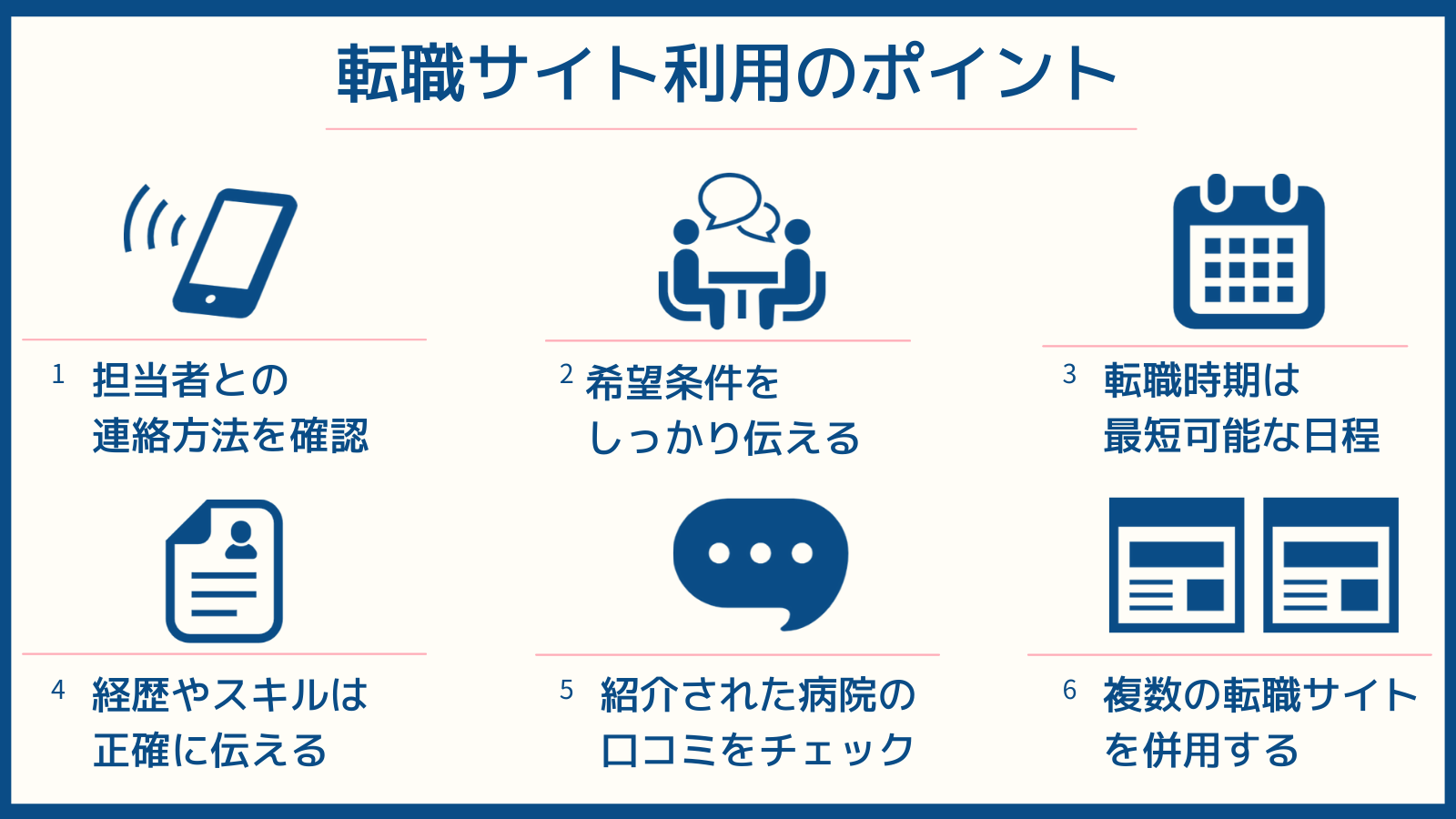 転職サイト利用のポイント

1 担当者との連絡方法を確認

2 希望条件をしっかり伝える

3 転職時期は最短可能な日程

4 経歴やスキルは正確に伝える

5 紹介された病院の口コミをチェック

6 複数の転職サイトを併用する